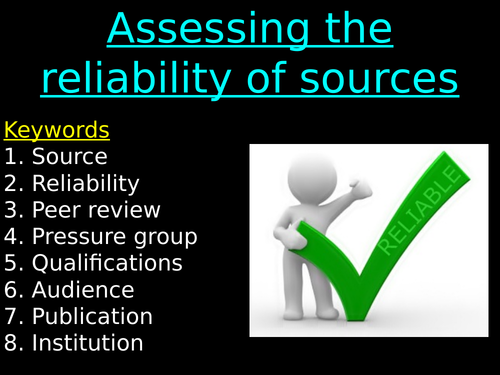 Assessing the reliability of sources

Keywords
1. Source
2. Reliability
3. Peer review
4. Pressure group
5. Qualifications
6. Audience
7. Publication
8. Institution

RELIABLE